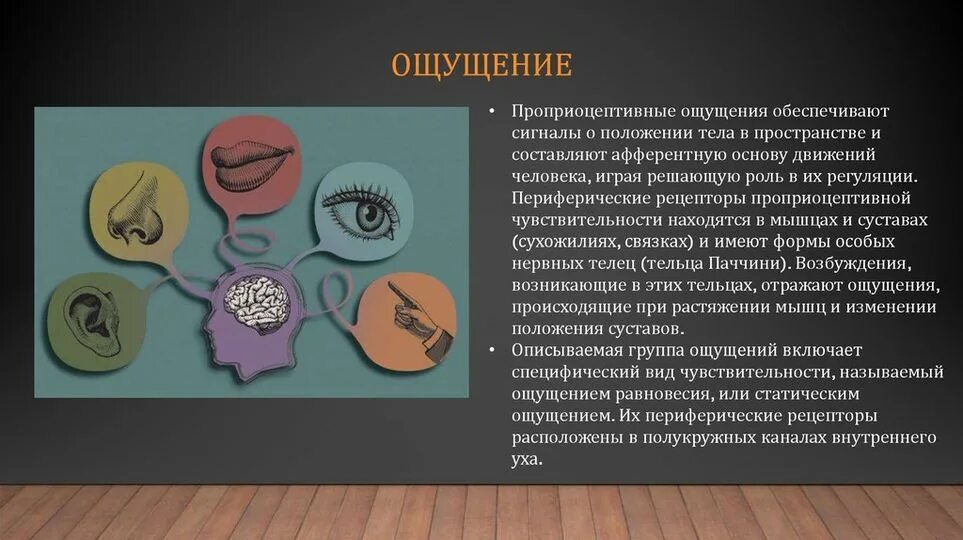 ОЩУЩЕНИЕ

• Проприоцептивные ощущения обеспечивают сигналы о положении тела в пространстве и составляют афферентную основу движений человека, играя решающую роль в их регуляции. Периферические рецепторы проприоцептивной чувствительности находятся в мышцах и суставах (сухожилиях, связках) и имеют формы особых нервных телец (тельца Паччини). Возбуждения, возникающие в этих тельцах, отражают ощущения, происходящие при растяжении мышц и изменении положения суставов.

• Описываемая группа ощущений включает специфический вид чувствительности, называемый ощущением равновесия, или статическим ощущением. Их периферические рецепторы расположены в полукружных каналах внутреннего уха.